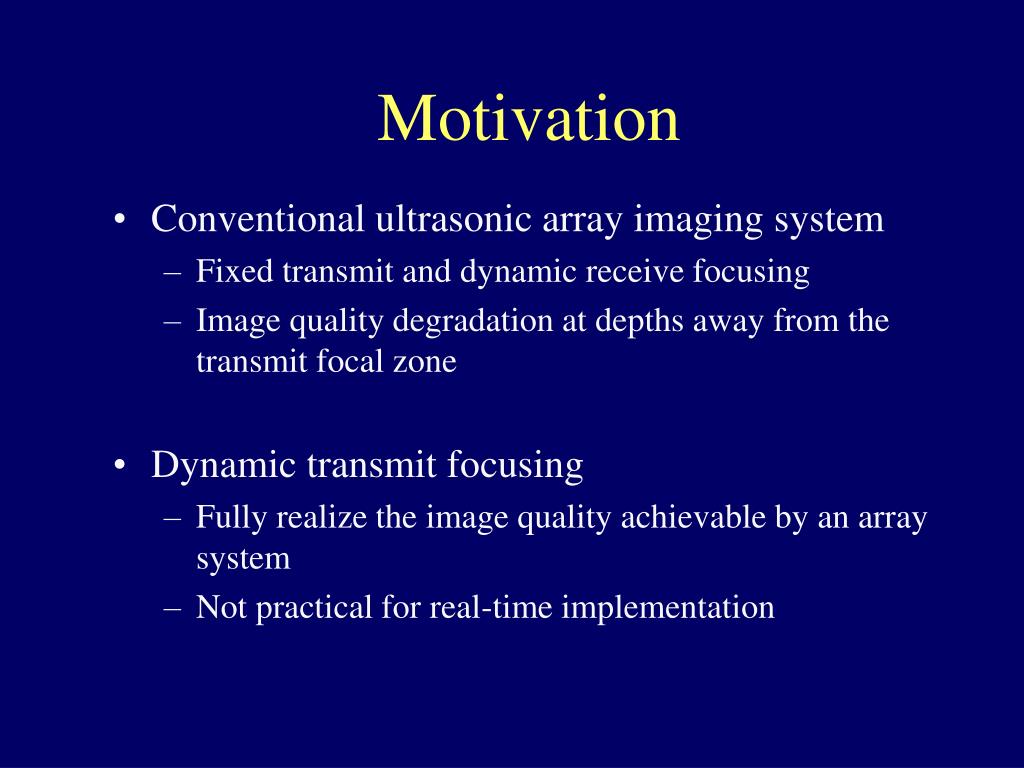 Motivation

• Conventional ultrasonic array imaging system
– Fixed transmit and dynamic receive focusing
– Image quality degradation at depths away from the transmit focal zone

• Dynamic transmit focusing
– Fully realize the image quality achievable by an array system
– Not practical for real-time implementation